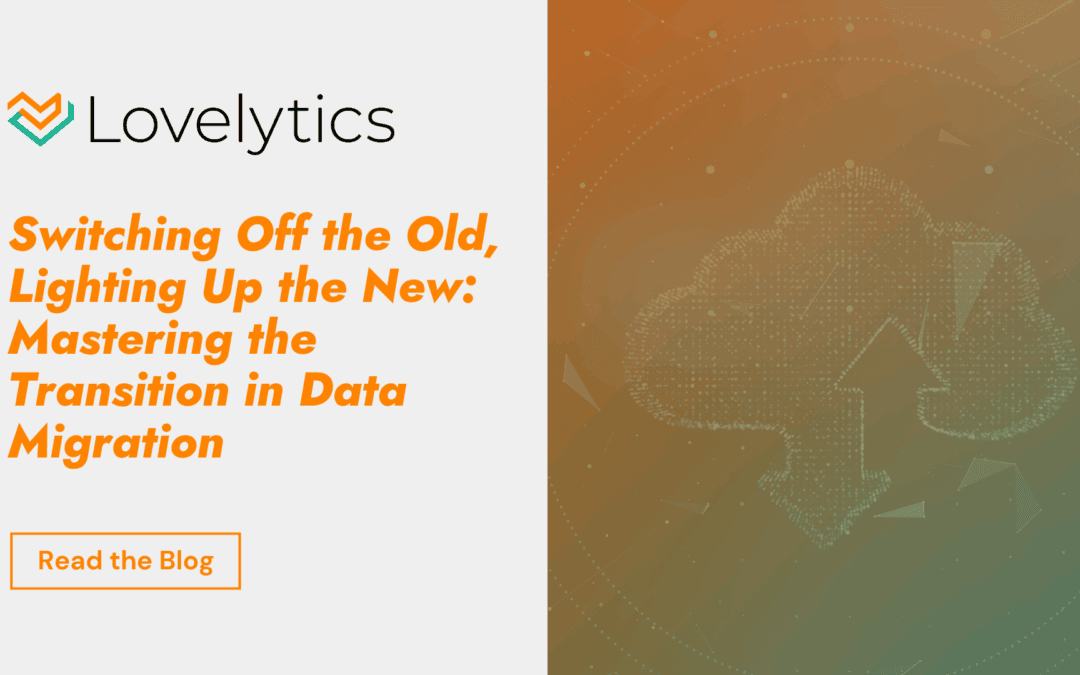 Lovelytics

Switching Off the Old, Lighting Up the New: Mastering the Transition in Data Migration

Read the Blog